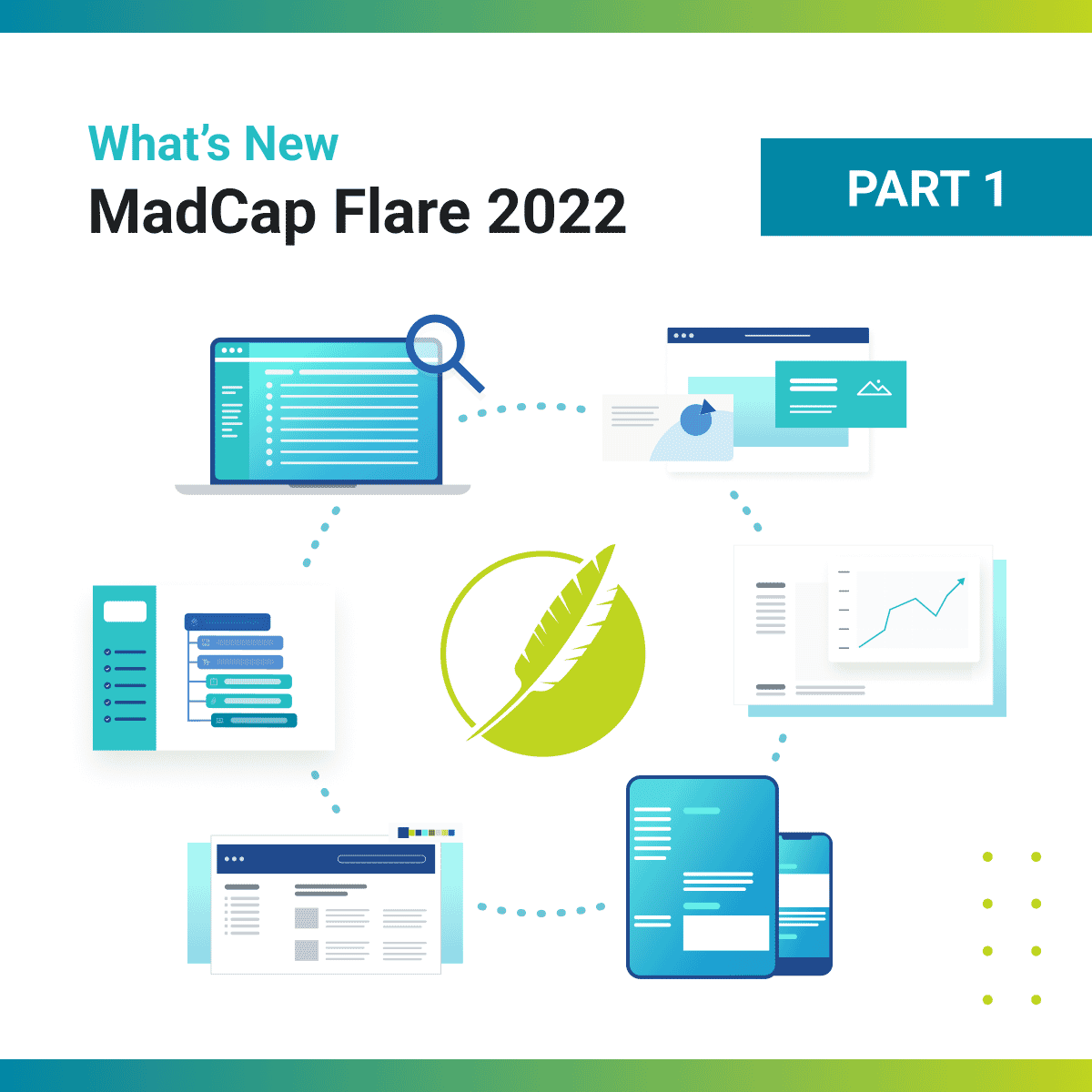 What's New
MadCap Flare 2022

PART 1